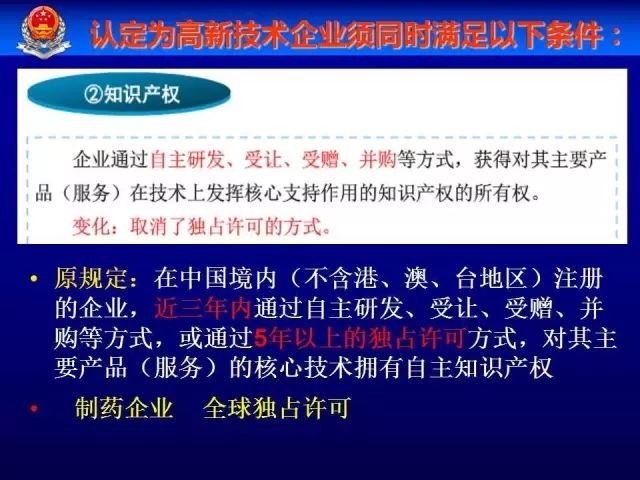 认定为高新技术企业须同时满足以下条件：

②知识产权

企业通过自主研发、受让、受赠、并购等方式，获得对其主要产品（服务）在技术上发挥核心支持作用的知识产权的所有权。

变化：取消了独占许可的方式。

• 原规定：在中国境内（不含港、澳、台地区）注册的企业，近三年内通过自主研发、受让、受赠、并购等方式，或通过5年以上的独占许可方式，对其主要产品（服务）的核心技术拥有自主知识产权

• 制药企业 全球独占许可